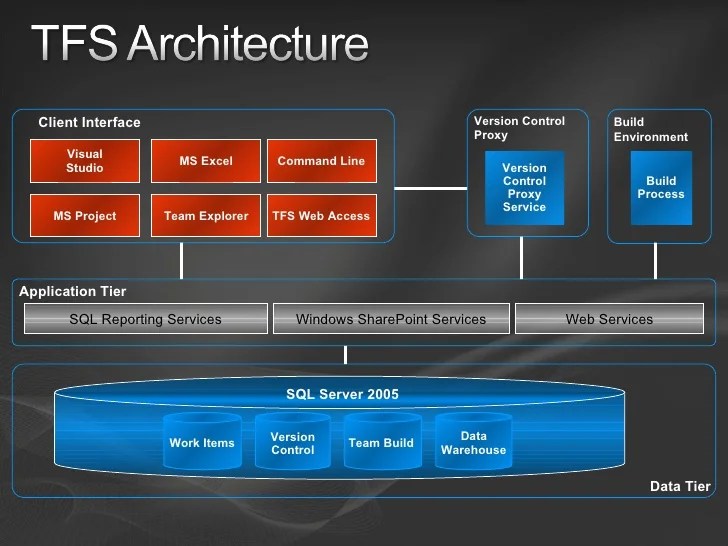 TFS Architecture

Client Interface

Visual Studio

MS Excel

Command Line

MS Project

Team Explorer

TFS Web Access

Version Control Proxy

Version Control Proxy Service

Build Environment

Build Process

Application Tier

SQL Reporting Services

Windows SharePoint Services

Web Services

SQL Server 2005

Work Items

Version Control

Team Build

Data Warehouse

Data Tier